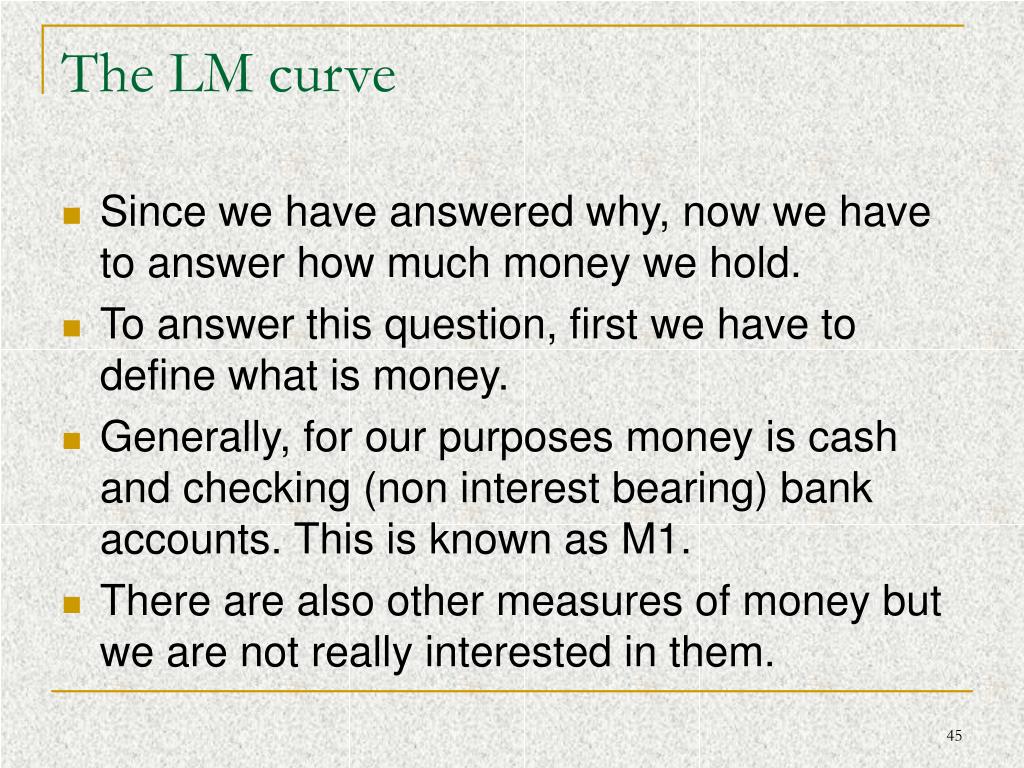 The LM curve

Since we have answered why, now we have to answer how much money we hold.

To answer this question, first we have to define what is money.

Generally, for our purposes money is cash and checking (non interest bearing) bank accounts. This is known as M1.

There are also other measures of money but we are not really interested in them.

45